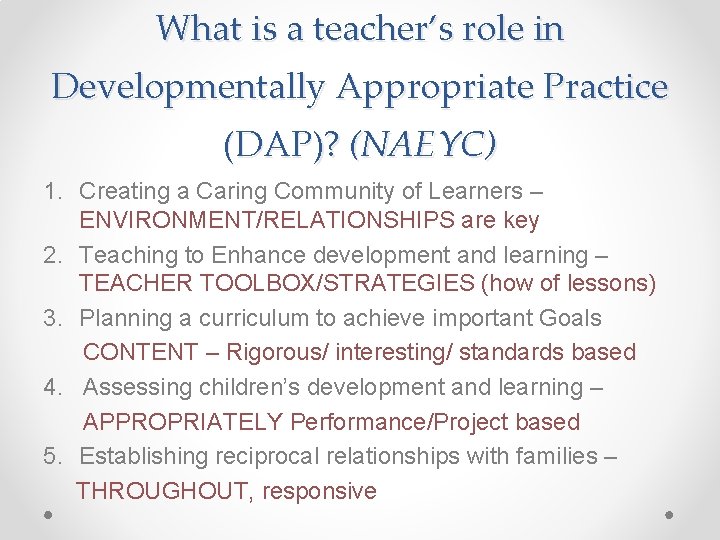 What is a teacher's role in Developmentally Appropriate Practice (DAP)? (NAEYC)

1. Creating a Caring Community of Learners – ENVIRONMENT/RELATIONSHIPS are key
2. Teaching to Enhance development and learning – TEACHER TOOLBOX/STRATEGIES (how of lessons)
3. Planning a curriculum to achieve important Goals CONTENT – Rigorous/ interesting/ standards based
4. Assessing children's development and learning – APPROPRIATELY Performance/Project based
5. Establishing reciprocal relationships with families – THROUGHOUT, responsive